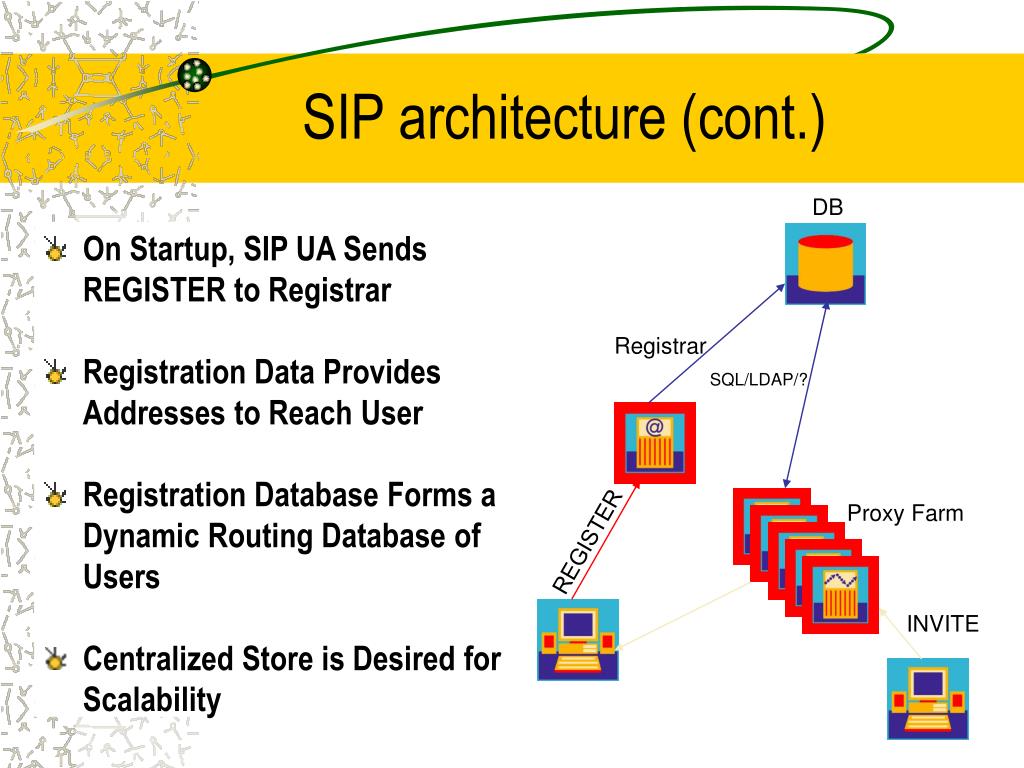 SIP architecture (cont.)

On Startup, SIP UA Sends REGISTER to Registrar

Registration Data Provides Addresses to Reach User

Registration Database Forms a Dynamic Routing Database of Users

Centralized Store is Desired for Scalability

DB

Registrar

SQL/LDAP/?

@

REGISTER

Proxy Farm

INVITE